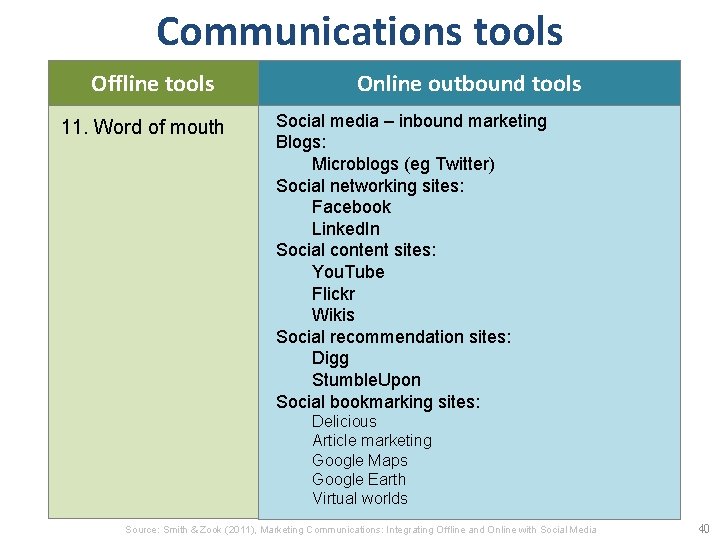 Communications tools

| Offline tools | Online outbound tools |
|---|---|
| 11. Word of mouth | Social media – inbound marketing<br>Blogs:<br>Microblogs (eg Twitter)<br>Social networking sites:<br>Facebook<br>LinkedIn<br>Social content sites:<br>YouTube<br>Flickr<br>Wikis<br>Social recommendation sites:<br>Digg<br>StumbleUpon<br>Social bookmarking sites:<br>Delicious<br>Article marketing<br>Google Maps<br>Google Earth<br>Virtual worlds |

Source: Smith & Zook (2011), Marketing Communications: Integrating Offline and Online with Social Media

40